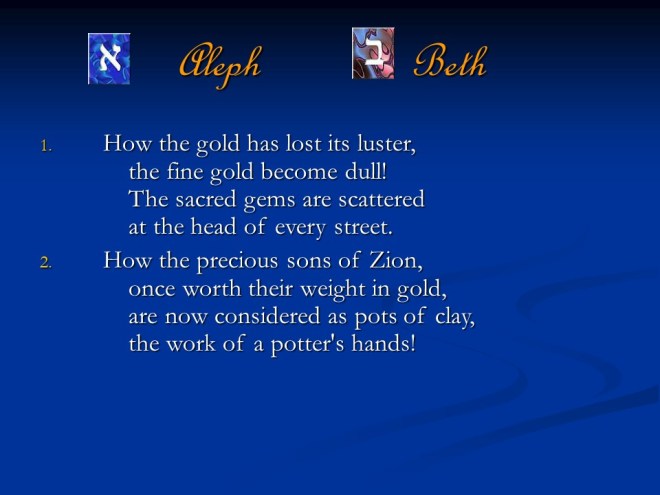 א Aleph ב Beth

1. How the gold has lost its luster,
the fine gold become dull!
The sacred gems are scattered
at the head of every street.

2. How the precious sons of Zion,
once worth their weight in gold,
are now considered as pots of clay,
the work of a potter's hands!